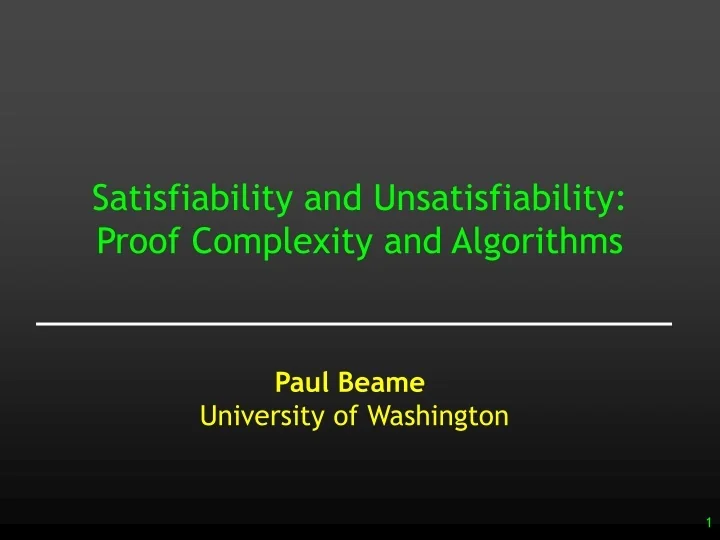 Satisfiability and Unsatisfiability: Proof Complexity and Algorithms

Paul Beame
University of Washington

1